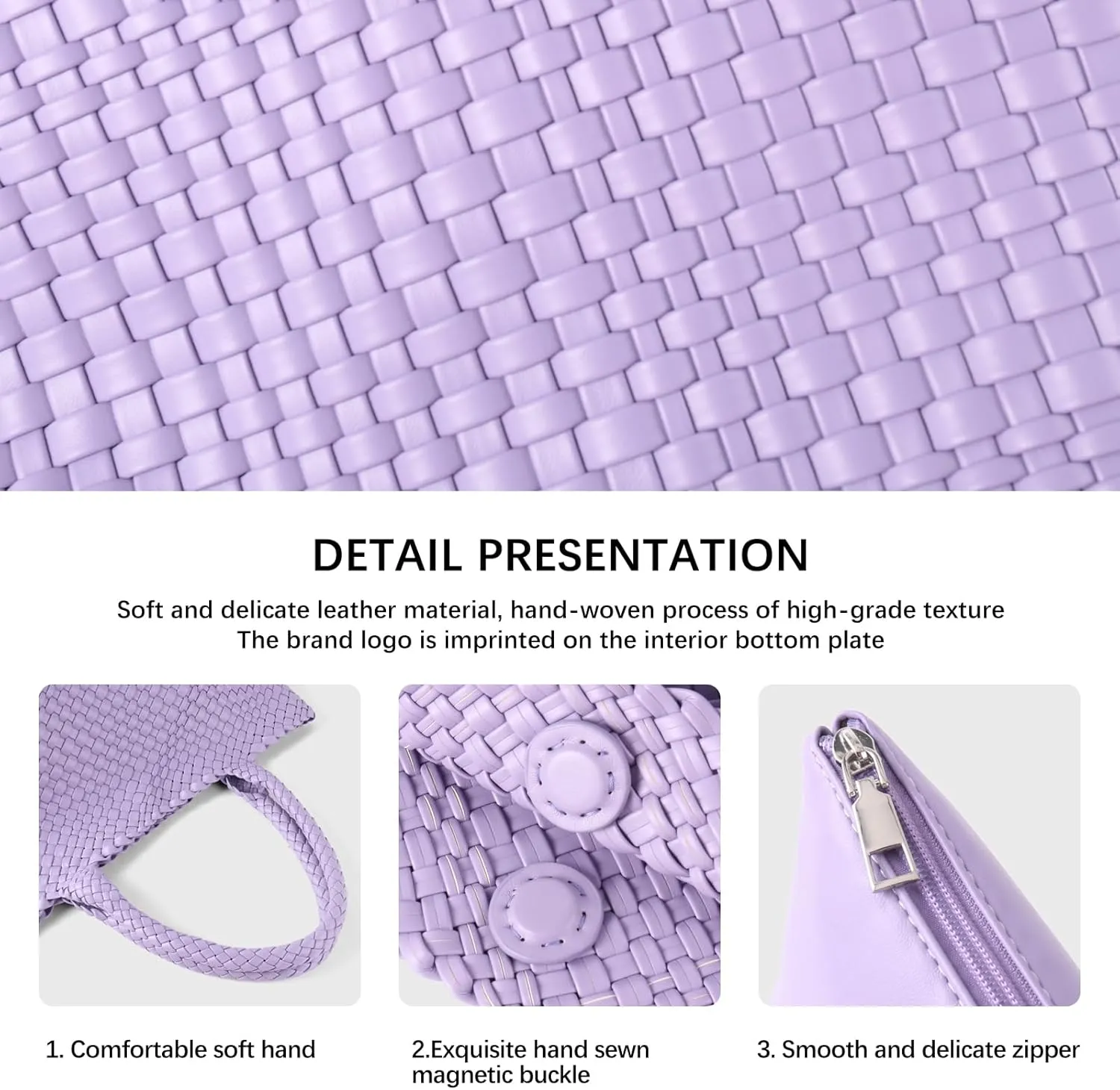 DETAIL PRESENTATION

Soft and delicate leather material, hand-woven process of high-grade texture
The brand logo is imprinted on the interior bottom plate

1. Comfortable soft hand

2.Exquisite hand sewn magnetic buckle

3. Smooth and delicate zipper